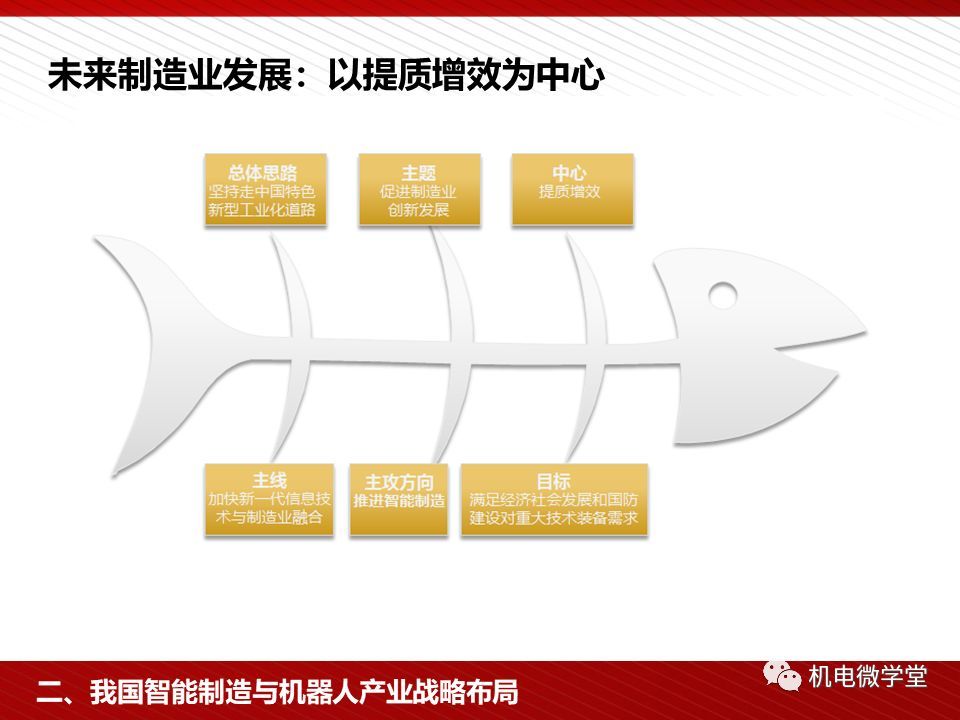 未来制造业发展：以提质增效为中心

总体思路
坚持走中国特色新型工业化道路

主题
促进制造业创新发展

中心
提质增效

主线
加快新一代信息技术与制造业融合

主攻方向
推进智能制造

目标
满足经济社会发展和国防建设对重大技术装备需求

二、我国智能制造与机器人产业战略布局

机电微学堂